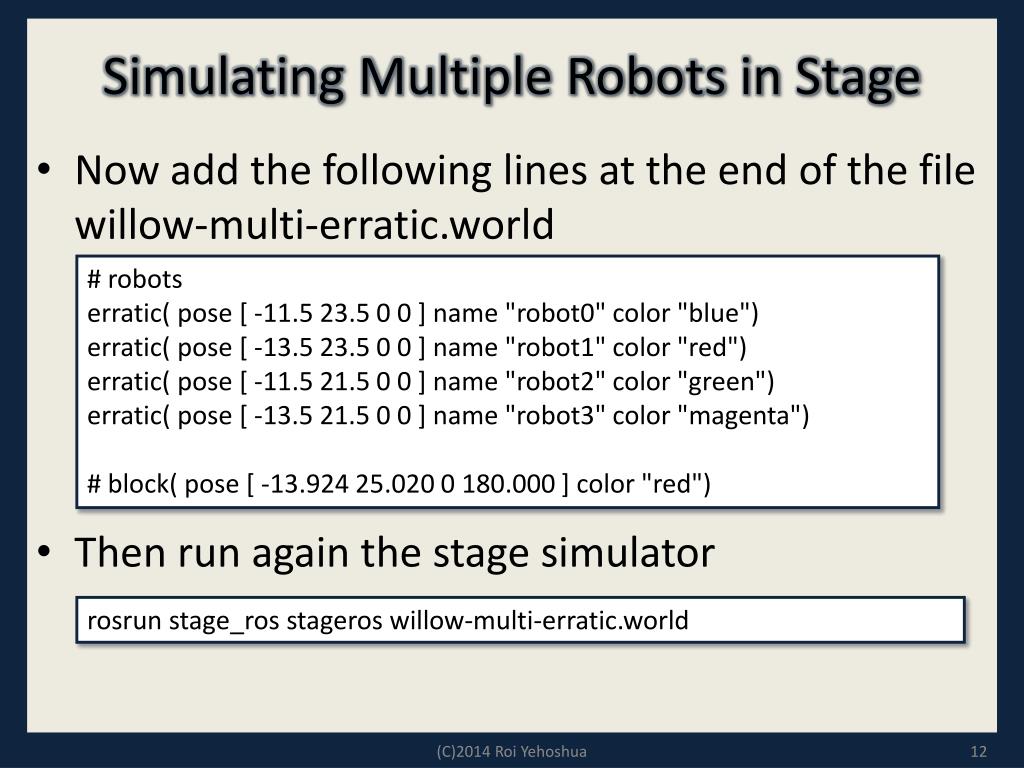 Simulating Multiple Robots in Stage

• Now add the following lines at the end of the file willow-multi-erratic.world

# robots
erratic( pose [ -11.5 23.5 0 0 ] name "robot0" color "blue")
erratic( pose [ -13.5 23.5 0 0 ] name "robot1" color "red")
erratic( pose [ -11.5 21.5 0 0 ] name "robot2" color "green")
erratic( pose [ -13.5 21.5 0 0 ] name "robot3" color "magenta")

# block( pose [ -13.924 25.020 0 180.000 ] color "red")

• Then run again the stage simulator

rosrun stage_ros stageros willow-multi-erratic.world

(C)2014 Roi Yehoshua

12